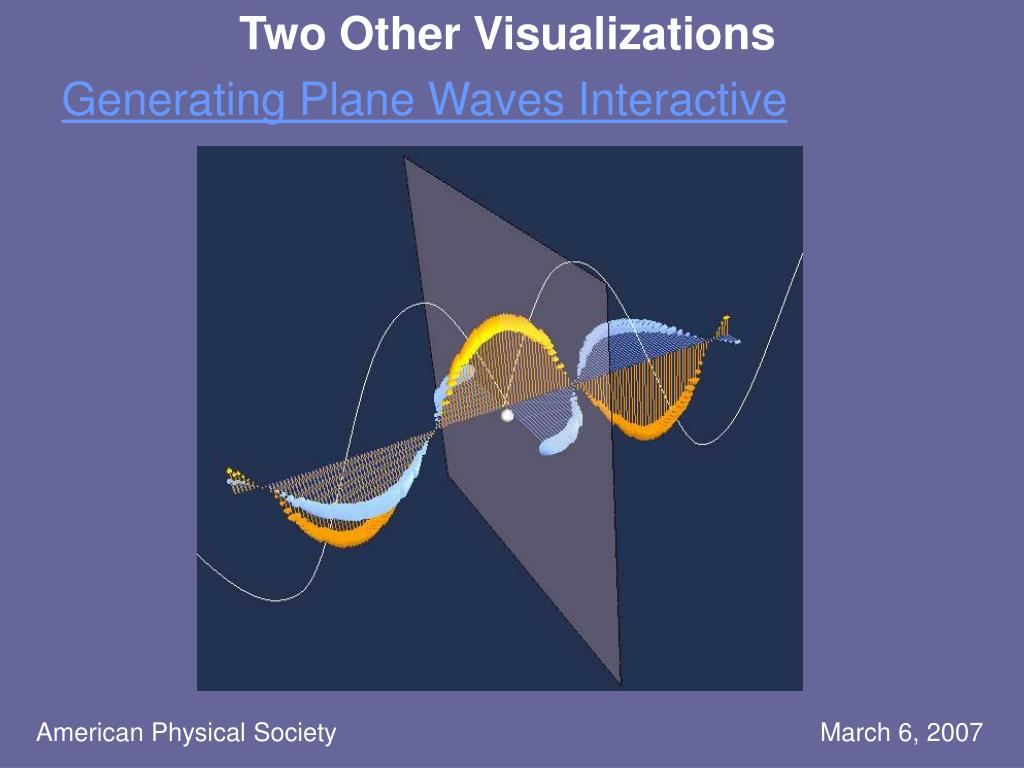 Two Other Visualizations

Generating Plane Waves Interactive

American Physical Society

March 6, 2007